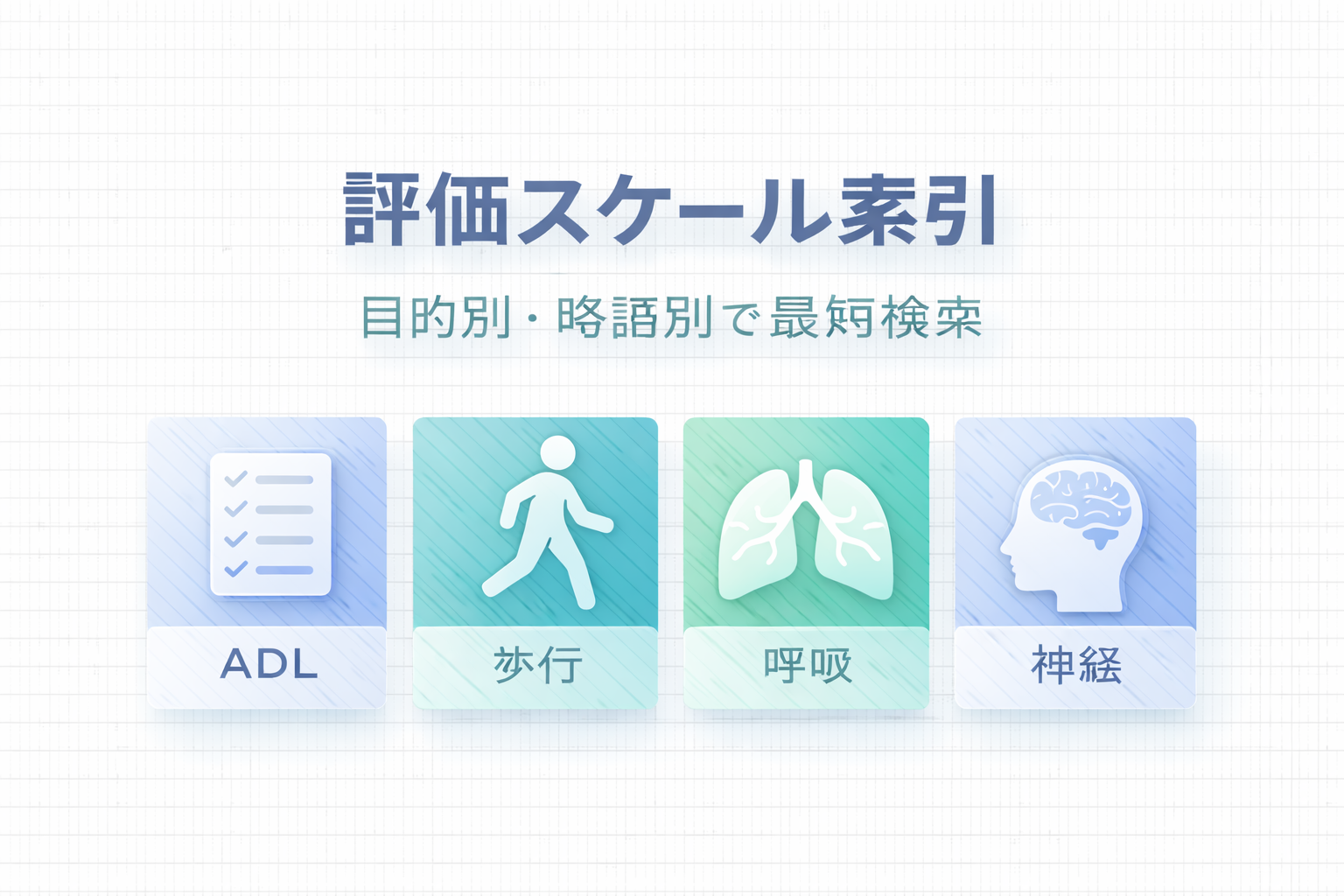 評価スケール索引

目的別・略語別で最短検索

ADL

歩行

呼吸

神経